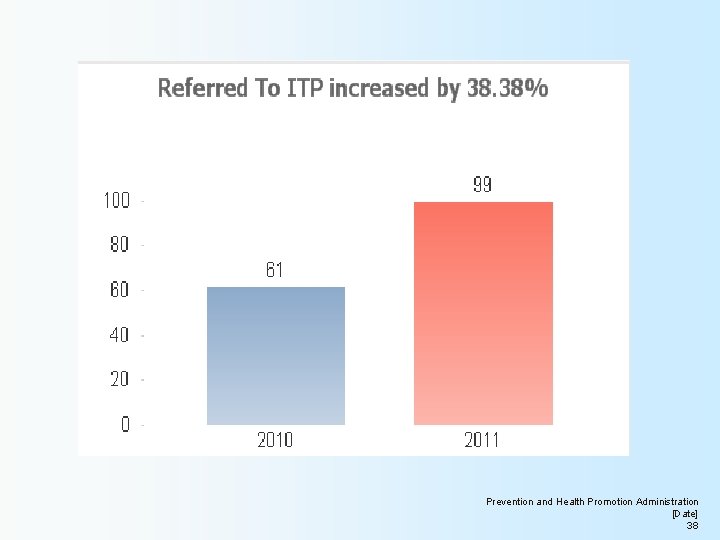 Referred To ITP increased by 38.38%

100
80
60
40
20
0

61
99

2010
2011

Prevention and Health Promotion Administration
[Date]
38